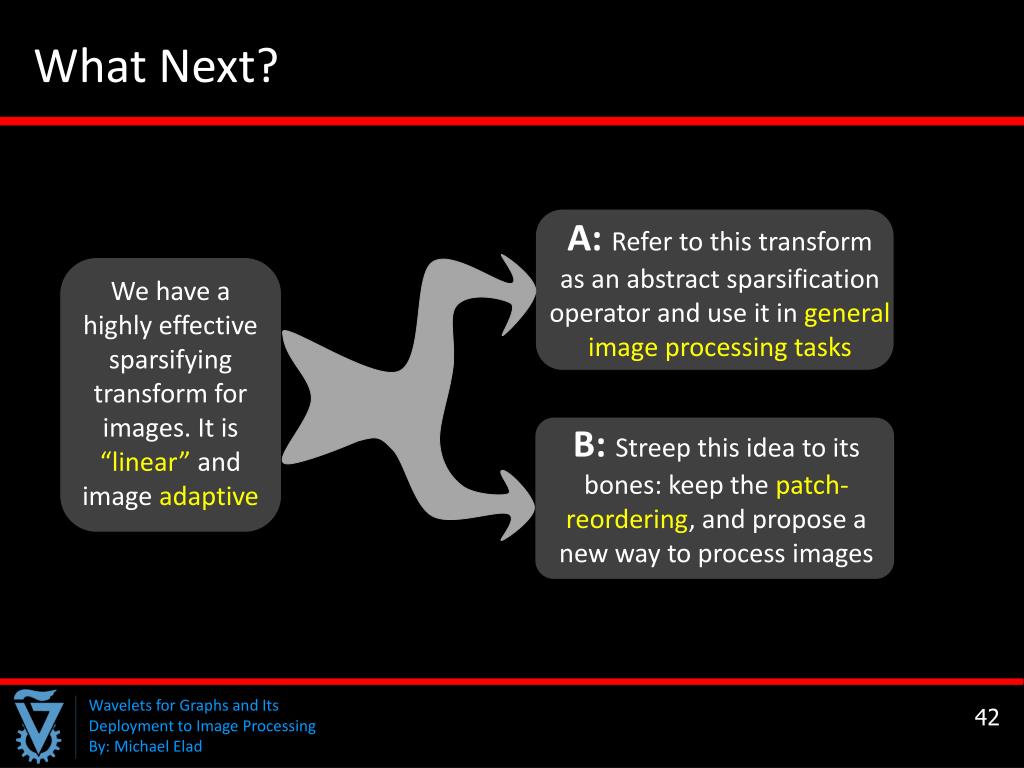 What Next?

We have a highly effective sparsifying transform for images. It is “linear” and image adaptive

A: Refer to this transform as an abstract sparsification operator and use it in general image processing tasks

B: Streep this idea to its bones: keep the patch-reordering, and propose a new way to process images

Wavelets for Graphs and Its Deployment to Image Processing
By: Michael Elad

42